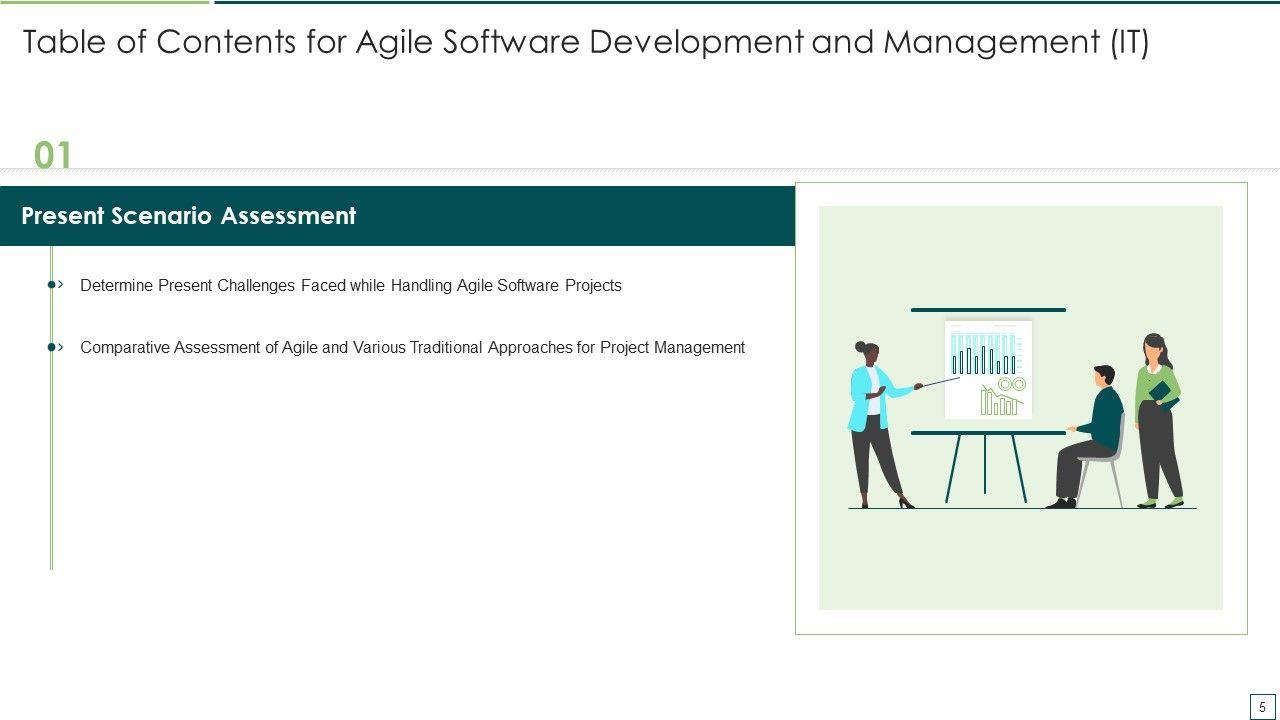 Table of Contents for Agile Software Development and Management (IT)

01

Present Scenario Assessment

Determine Present Challenges Faced while Handling Agile Software Projects

Comparative Assessment of Agile and Various Traditional Approaches for Project Management

5